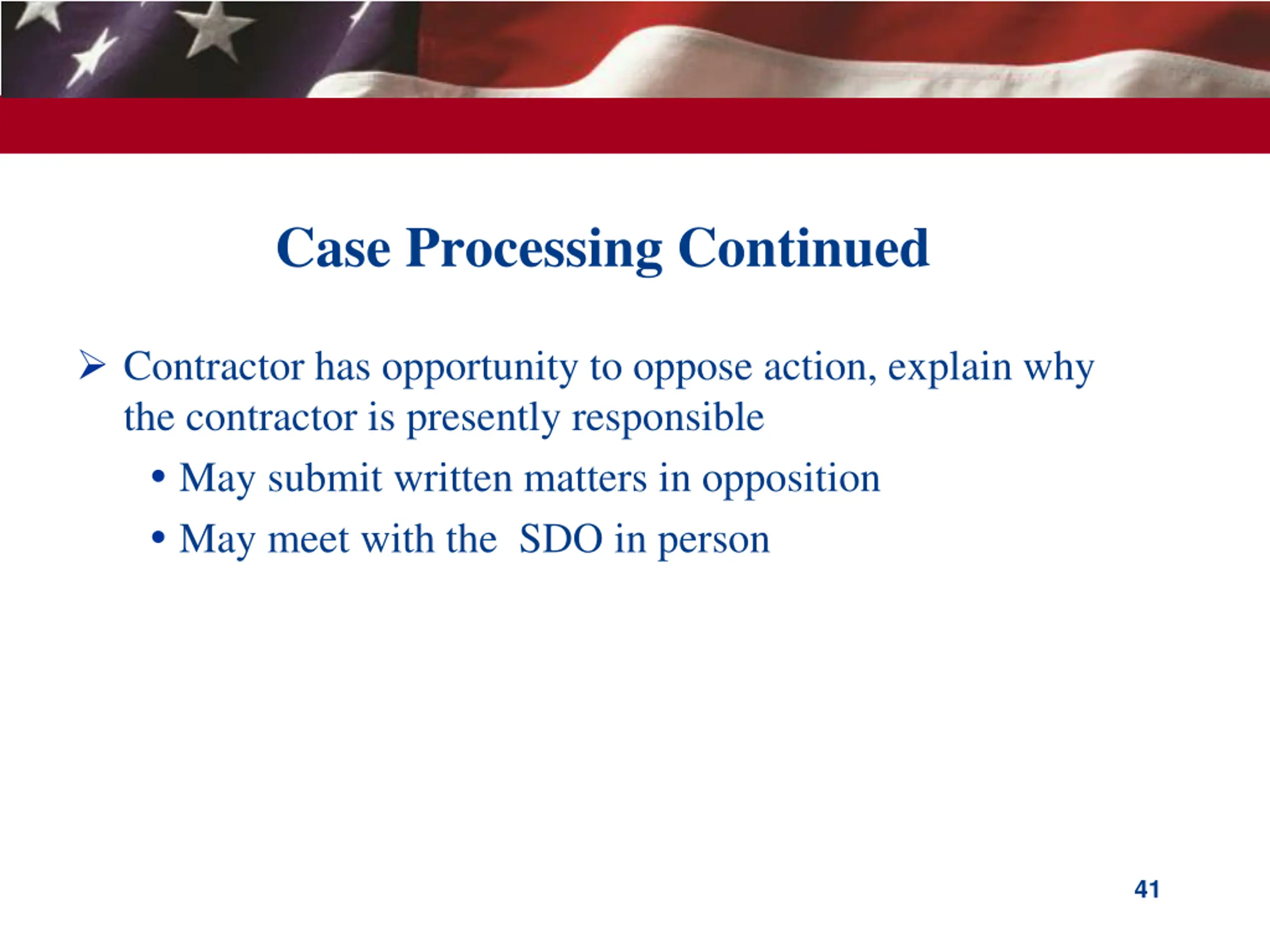 Case Processing Continued

➢ Contractor has opportunity to oppose action, explain why the contractor is presently responsible

• May submit written matters in opposition

• May meet with the  SDO in person

41